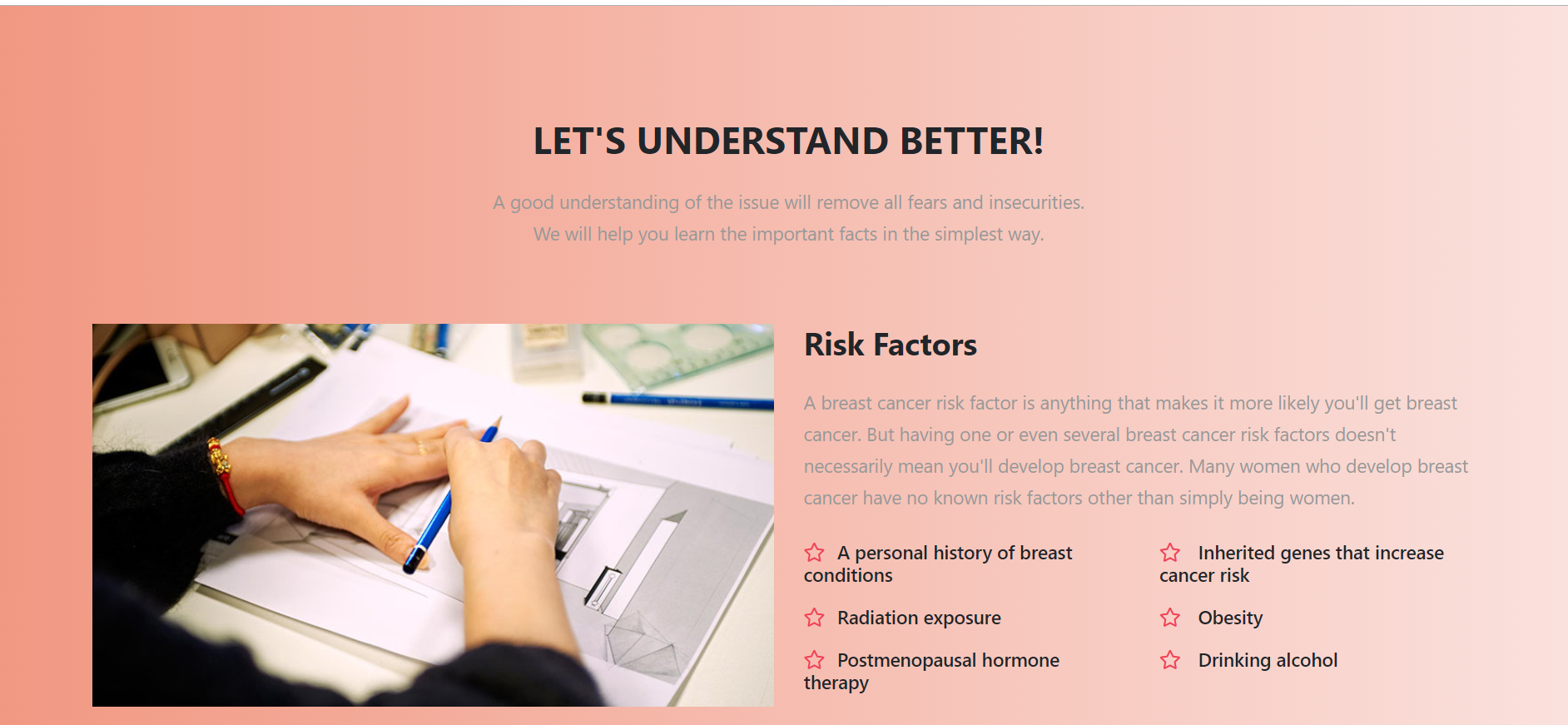 LET'S UNDERSTAND BETTER!

A good understanding of the issue will remove all fears and insecurities.
We will help you learn the important facts in the simplest way.

Risk Factors

A breast cancer risk factor is anything that makes it more likely you'll get breast cancer. But having one or even several breast cancer risk factors doesn't necessarily mean you'll develop breast cancer. Many women who develop breast cancer have no known risk factors other than simply being women.

A personal history of breast conditions

Radiation exposure

Postmenopausal hormone therapy

Inherited genes that increase cancer risk

Obesity

Drinking alcohol